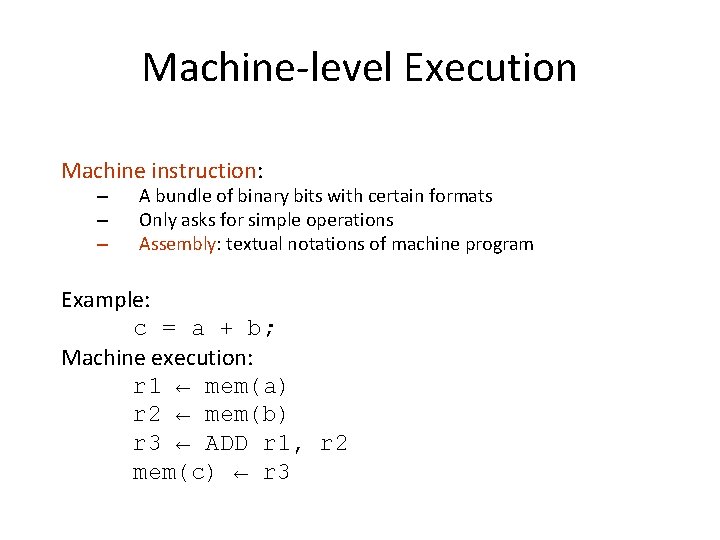 Machine-level Execution

Machine instruction:
– A bundle of binary bits with certain formats
– Only asks for simple operations
– Assembly: textual notations of machine program

Example:
c = a + b;
Machine execution:
r1 ← mem(a)
r2 ← mem(b)
r3 ← ADD r1, r2
mem(c) ← r3